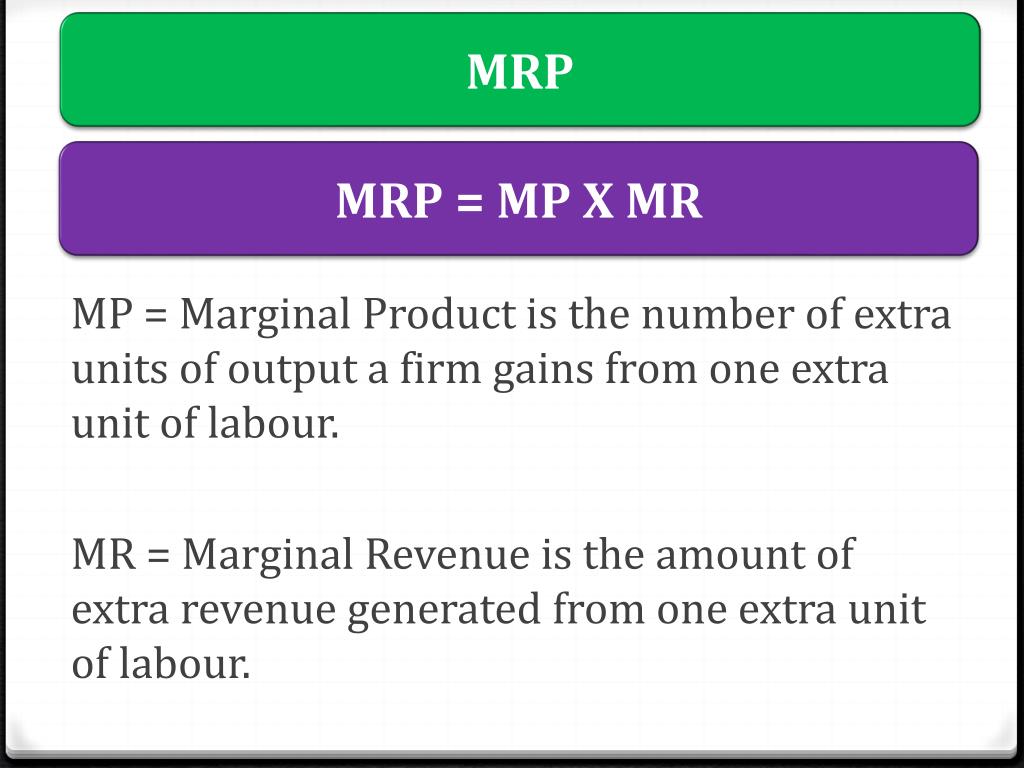 MRP

MRP = MP X MR

MP = Marginal Product is the number of extra units of output a firm gains from one extra unit of labour.

MR = Marginal Revenue is the amount of extra revenue generated from one extra unit of labour.